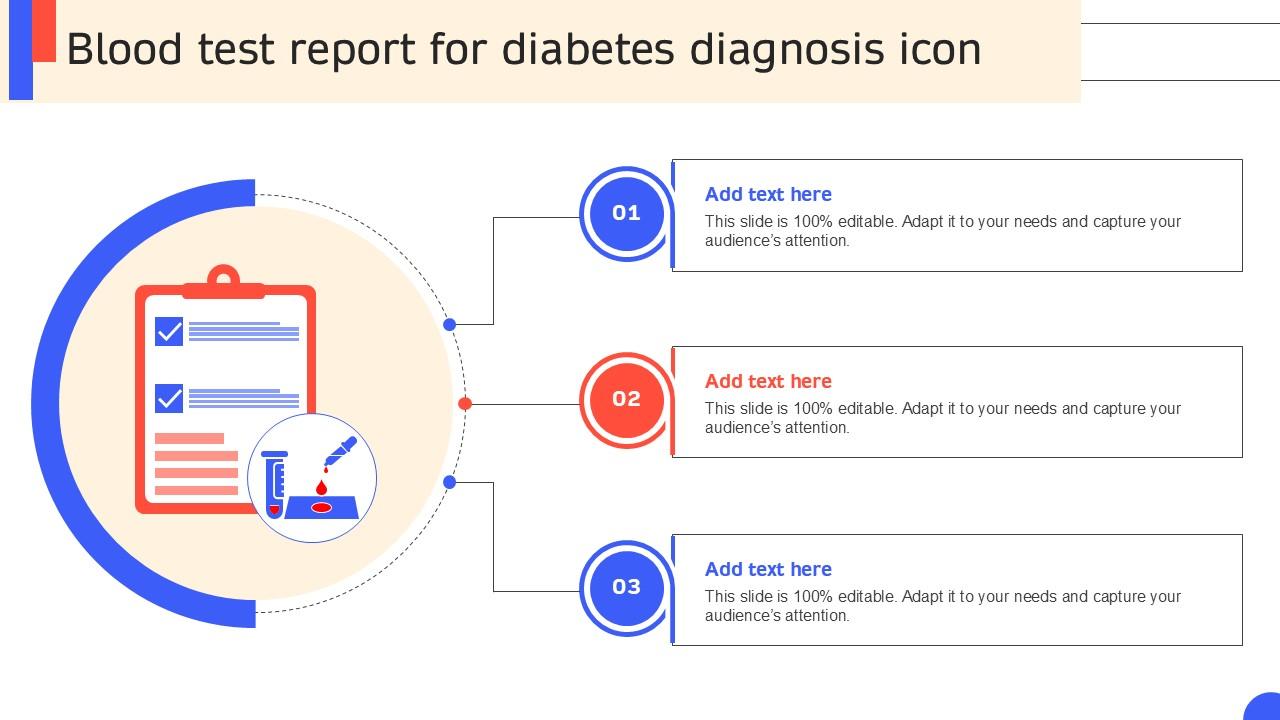 Blood test report for diabetes diagnosis icon

01

Add text here

This slide is 100% editable. Adapt it to your needs and capture your audience's attention.

02

Add text here

This slide is 100% editable. Adapt it to your needs and capture your audience's attention.

03

Add text here

This slide is 100% editable. Adapt it to your needs and capture your audience's attention.